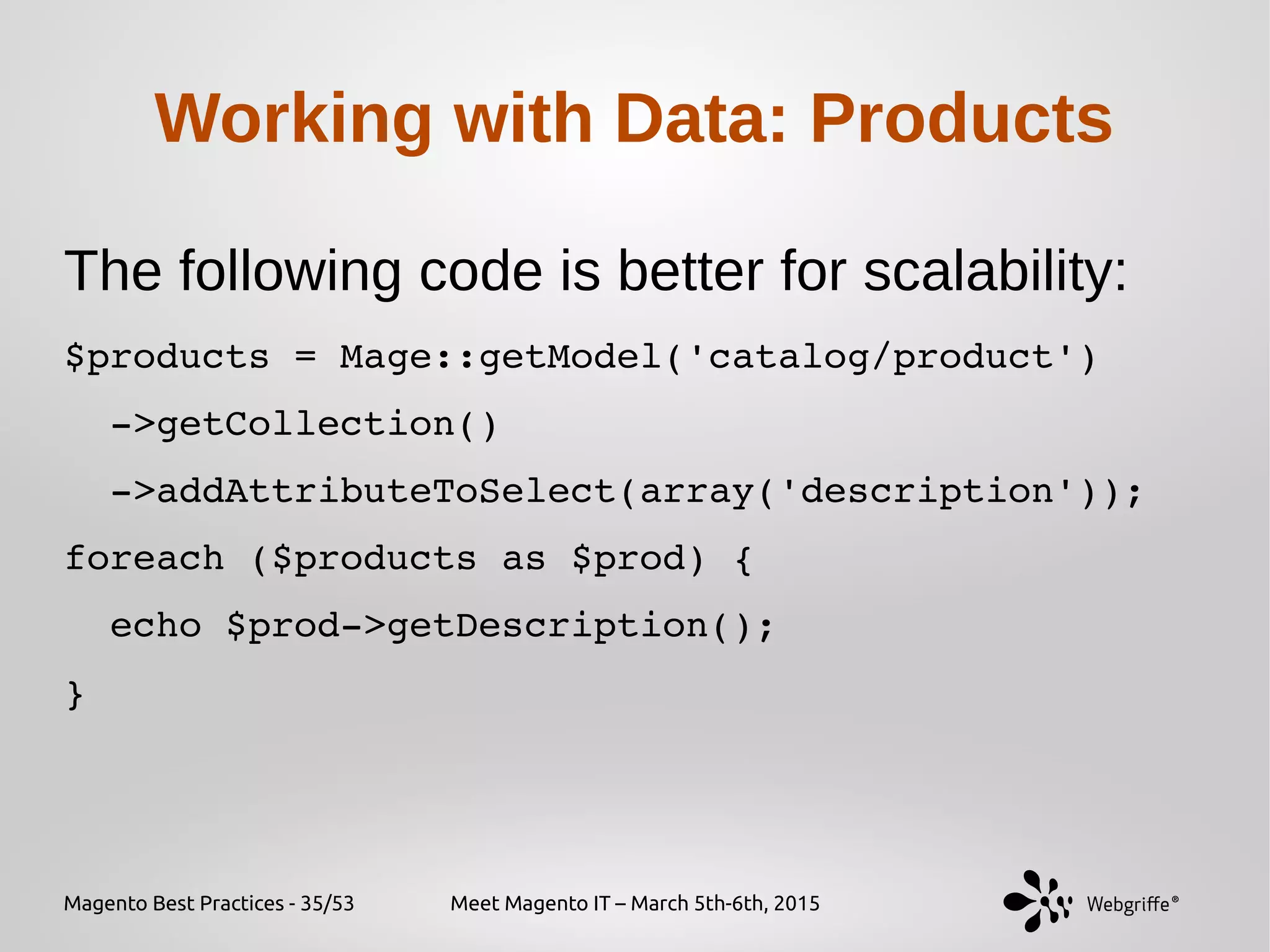 Working with Data: Products

The following code is better for scalability:

$products = Mage::getModel('catalog/product')

->getCollection()

->addAttributeToSelect(array('description'));

foreach ($products as $prod) {

echo $prod->getDescription();

}

Magento Best Practices - 35/53

Meet Magento IT – March 5th-6th, 2015

Webgriffe®